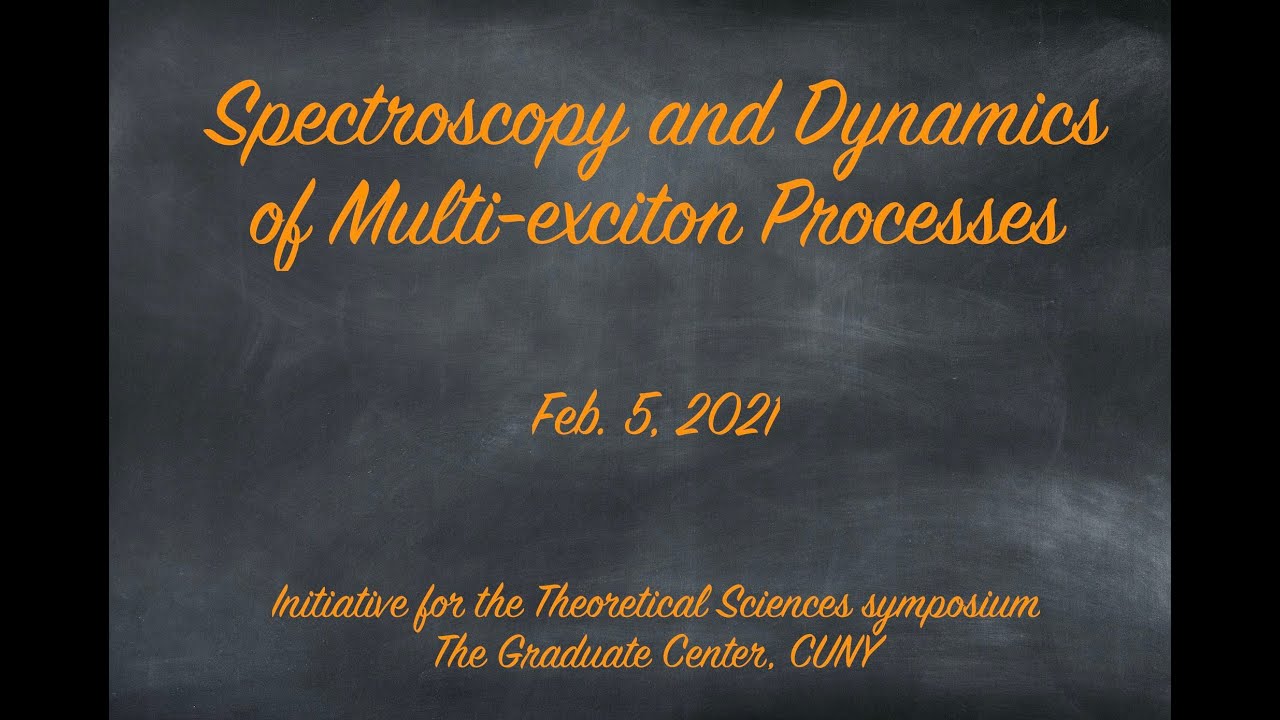 Spectroscopy and Dynamics of Multi-exciton Processes

Feb. 5, 2021

Initiative for the Theoretical Sciences symposium
The Graduate Center, CUNY